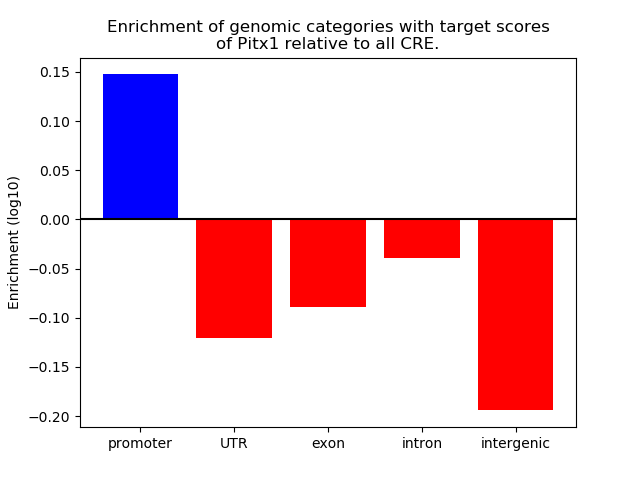 Enrichment of genomic categories with target scores of Pitx1 relative to all CRE.

Enrichment (log10)

0.15
0.10
0.05
0.00
−0.05
−0.10
−0.15
−0.20

promoter
UTR
exon
intron
intergenic